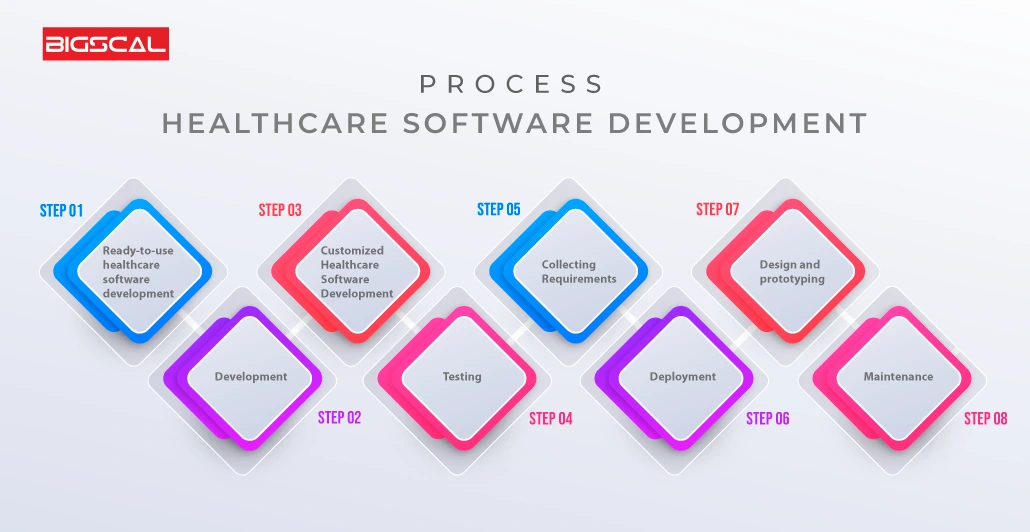 BIGSCAL

PROCESS
HEALTHCARE SOFTWARE DEVELOPMENT

STEP 01
Ready-to-use healthcare software development

STEP 02
Development

STEP 03
Customized Healthcare Software Development

STEP 04
Testing

STEP 05
Collecting Requirements

STEP 06
Deployment

STEP 07
Design and prototyping

STEP 08
Maintenance